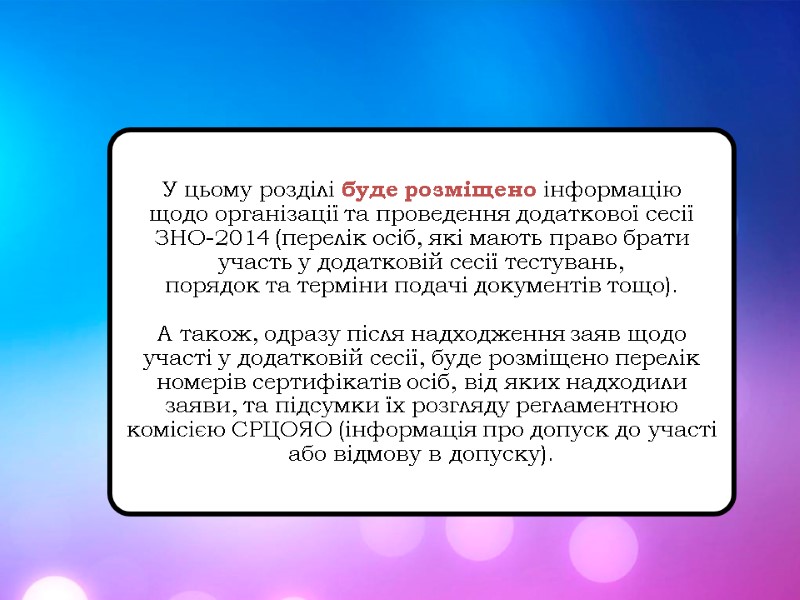 У цьому розділі буде розміщено інформацію щодо організації та проведення додаткової сесії ЗНО-2014 (перелік осіб, які мають право брати участь у додатковій сесії тестувань, порядок та терміни подачі документів тощо).

А також, одразу після надходження заяв щодо участі у додатковій сесії, буде розміщено перелік номерів сертифікатів осіб, від яких надходили заяви, та підсумки їх розгляду регламентною комісією СРЦОЯО (інформація про допуск до участі або відмову в допуску).